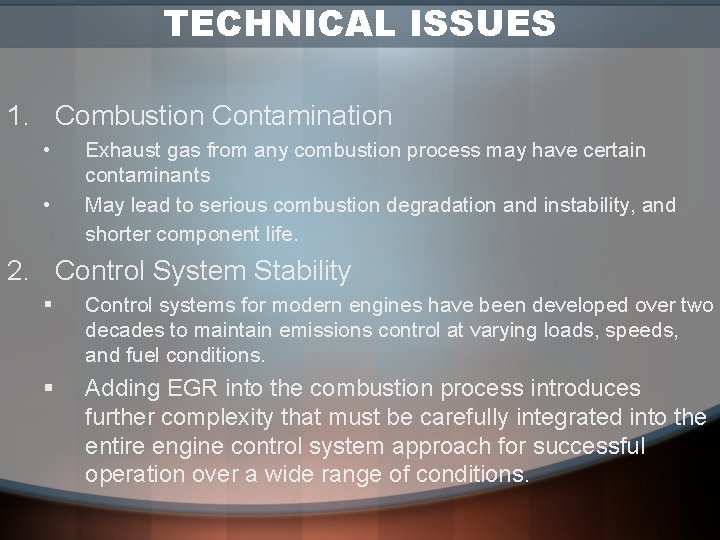 TECHNICAL ISSUES

1. Combustion Contamination

• Exhaust gas from any combustion process may have certain contaminants

• May lead to serious combustion degradation and instability, and shorter component life.

2. Control System Stability

▪ Control systems for modern engines have been developed over two decades to maintain emissions control at varying loads, speeds, and fuel conditions.

▪ Adding EGR into the combustion process introduces further complexity that must be carefully integrated into the entire engine control system approach for successful operation over a wide range of conditions.